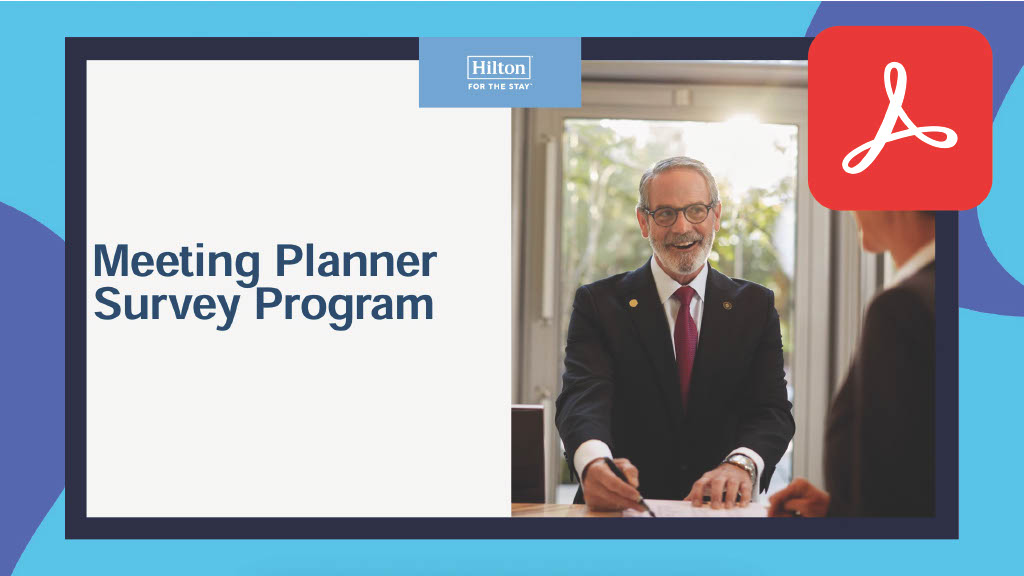 Hilton
FOR THE STAY

Meeting Planner Survey Program